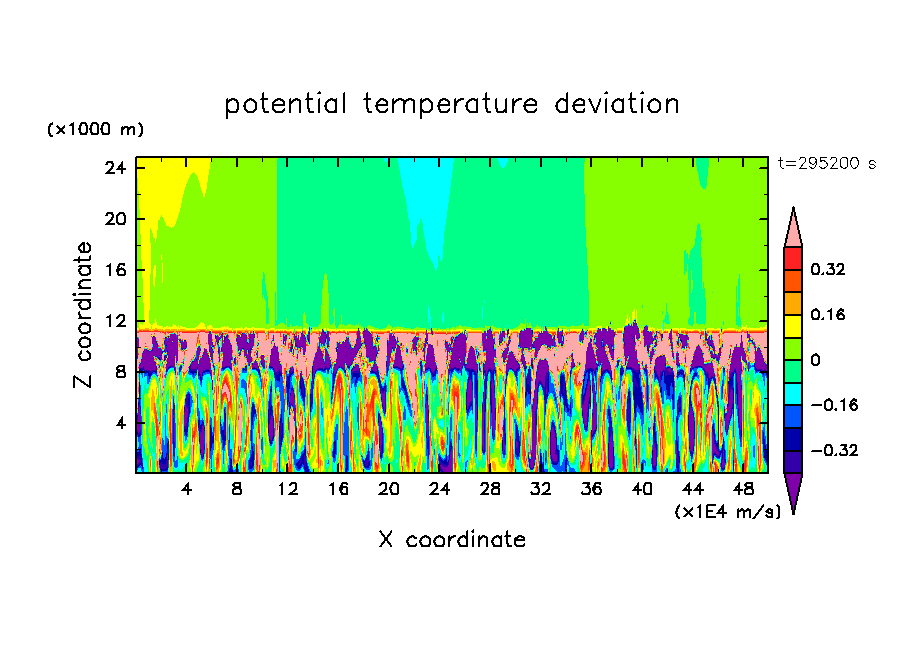 potential temperature deviation

(×1000 m)

t=295200 s

24
20
16
12
8
4

Z coordinate

4 8 12 16 20 24 28 32 36 40 44 48

(×1E4 m/s)

X coordinate

0.32
0.16
0
−0.16
−0.32